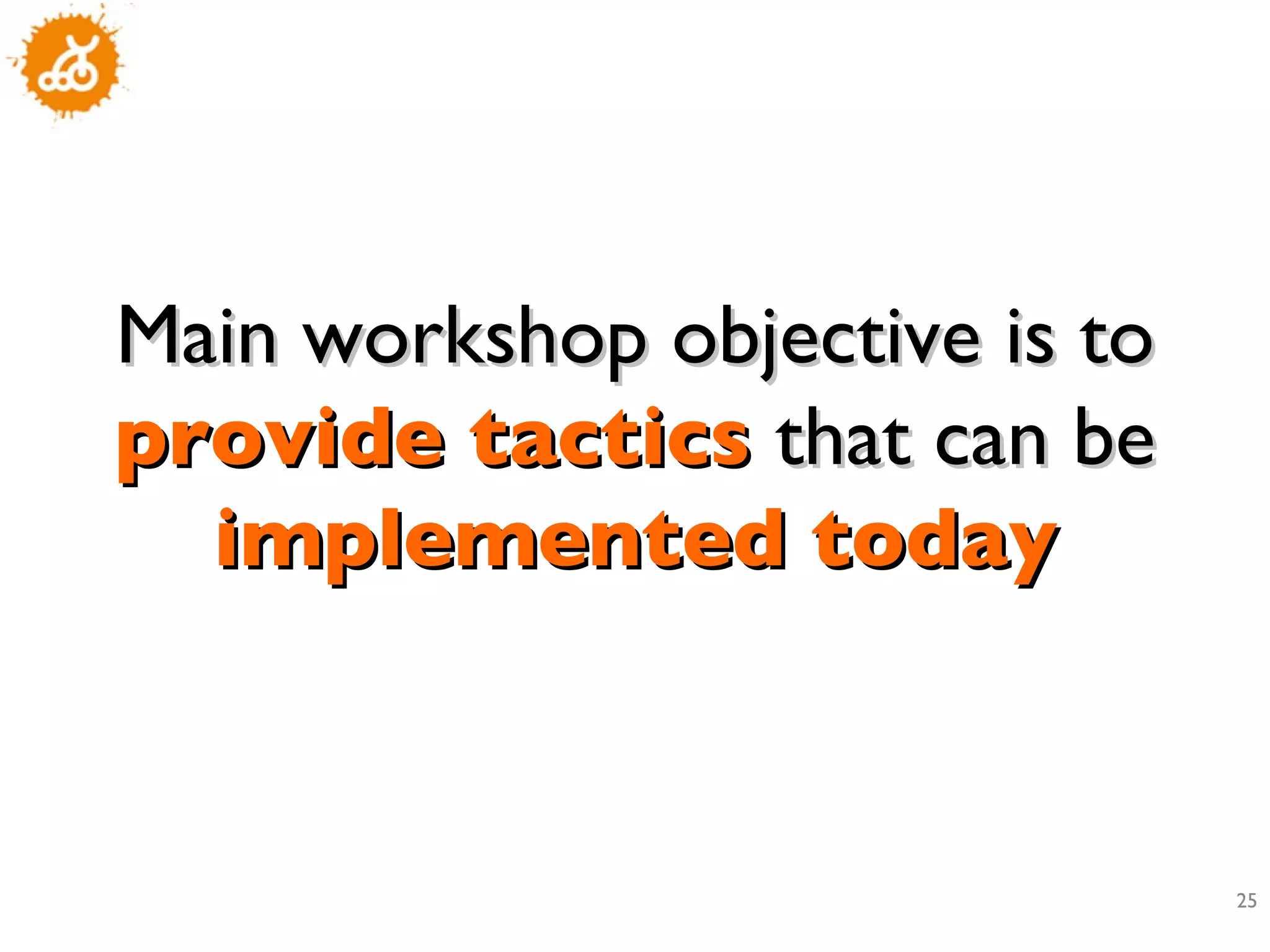 Main workshop objective is to provide tactics that can be implemented today

25